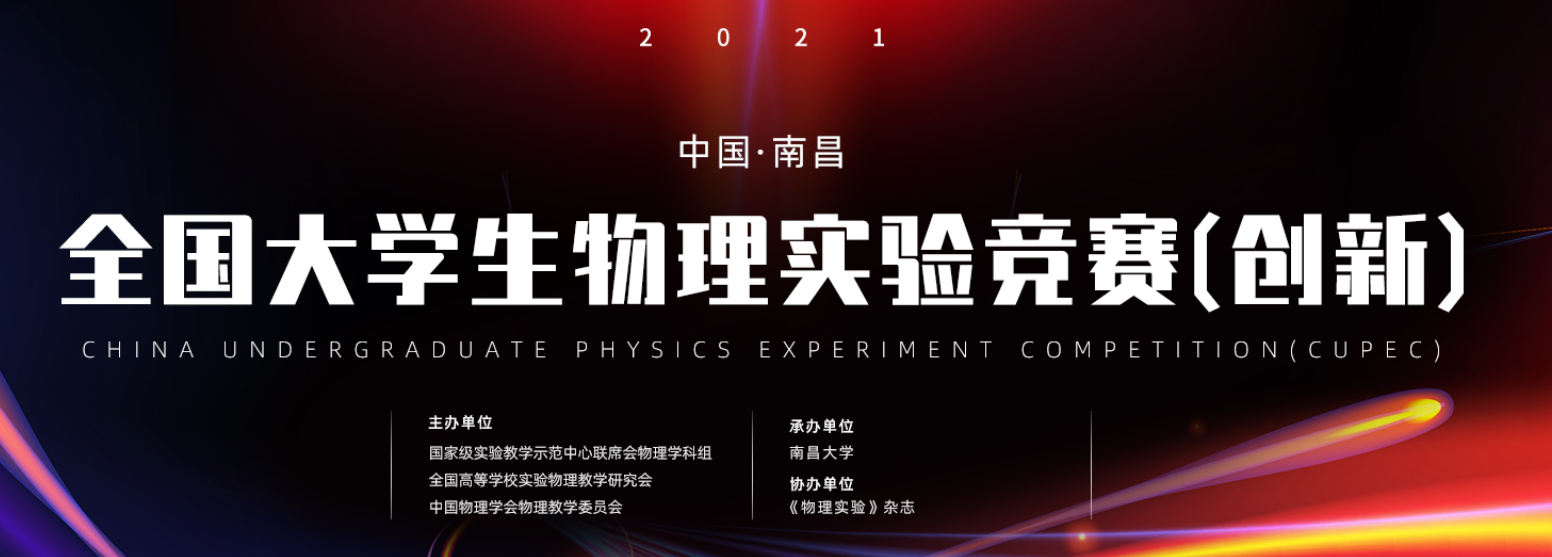 2021

中国·南昌

全国大学生物理实验竞赛(创新)

CHINA UNDERGRADUATE PHYSICS EXPERIMENT COMPETITION(CUPEC)

主办单位
国家级实验教学示范中心联席会物理学科组
全国高等学校实验物理教学研究会
中国物理学会物理教学委员会

承办单位
南昌大学
协办单位
《物理实验》杂志